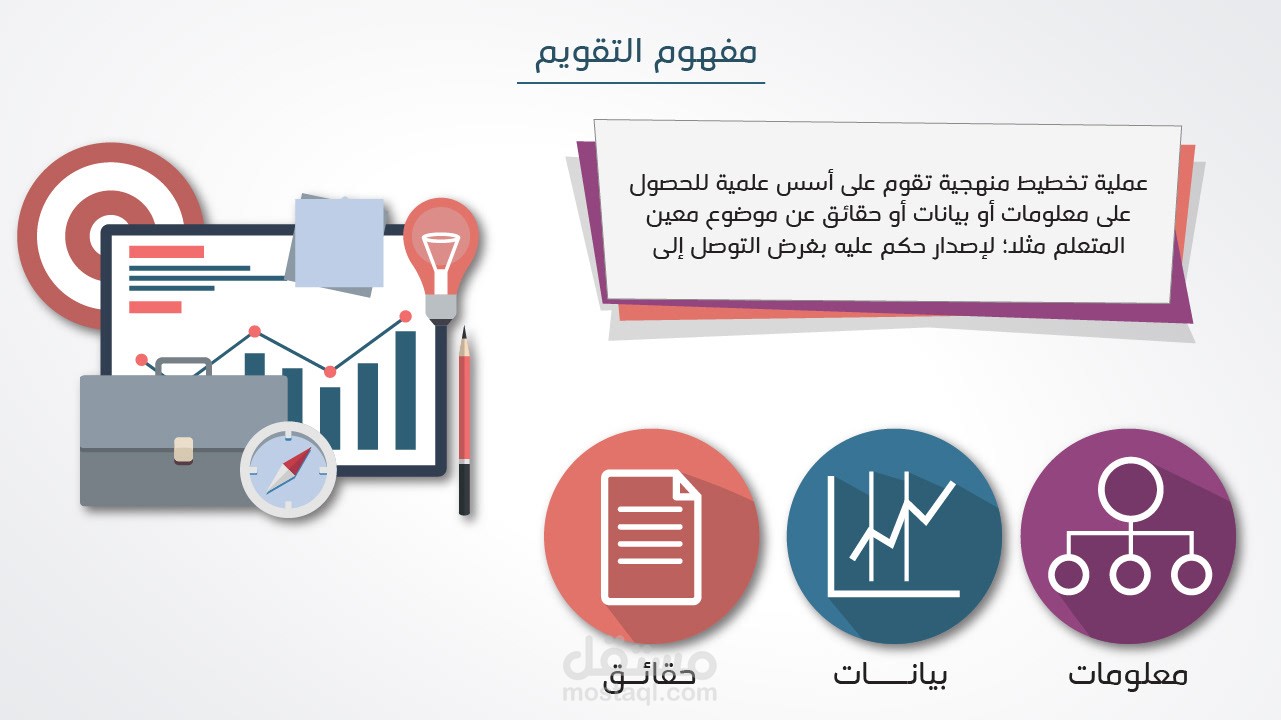 مفهوم التقويم

عملية تخطيط منهجية تقوم على أسس علمية للحصول على معلومات أو بيانات أو حقائق عن موضوع معين المتعلم مثلا؛ لإصدار حكم عليه بغرض التوصل إلى

معلومات

بيانـــات

حقائـق

مستقل
mostaql.com